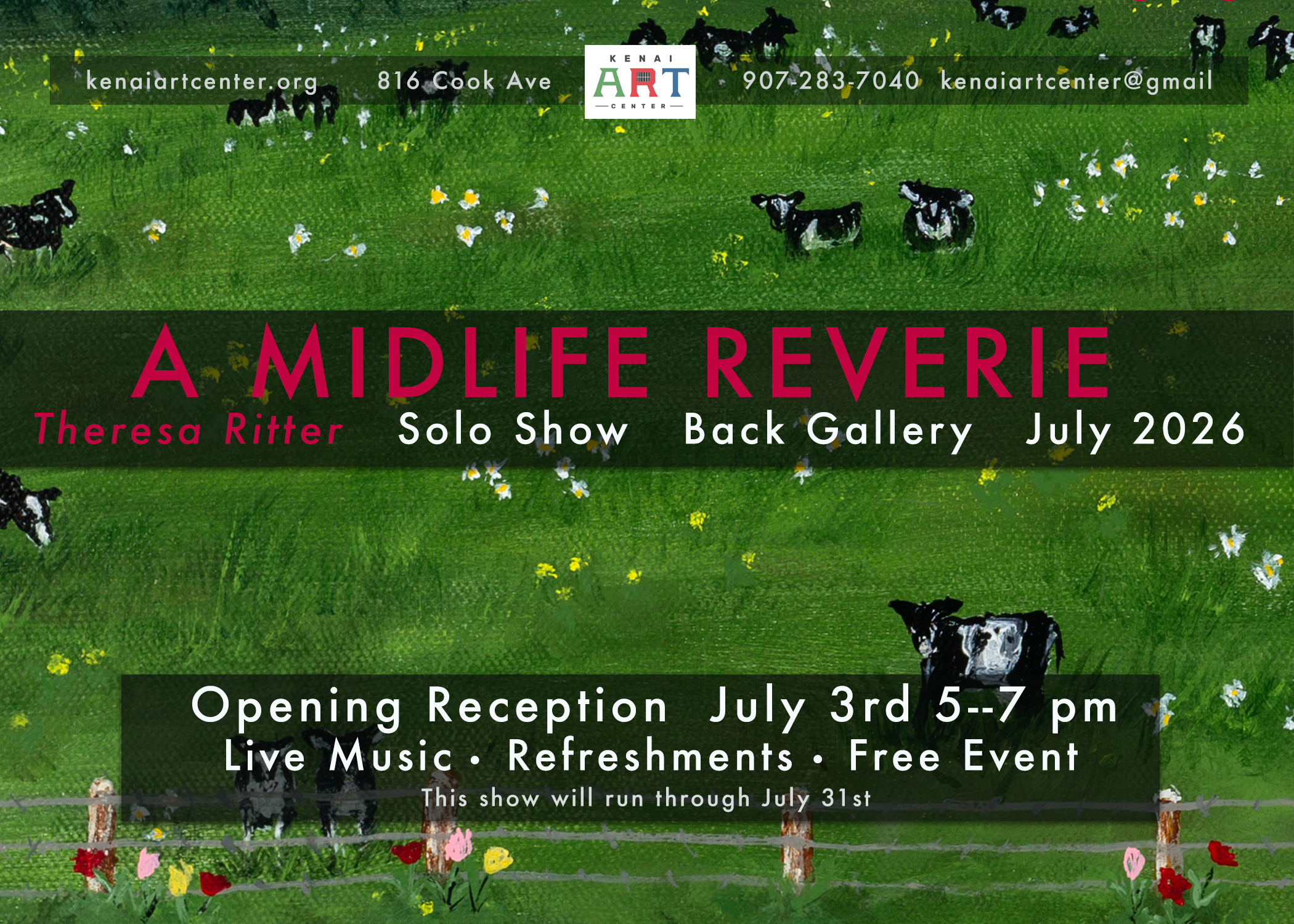 kenaiartcenter.org 816 Cook Ave

KENAI
ART
CENTER

907-283-7040 kenaiartcenter@gmail

A MIDLIFE REVERIE

Theresa Ritter Solo Show Back Gallery July 2026

Opening Reception July 3rd 5--7 pm
Live Music • Refreshments • Free Event
This show will run through July 31st